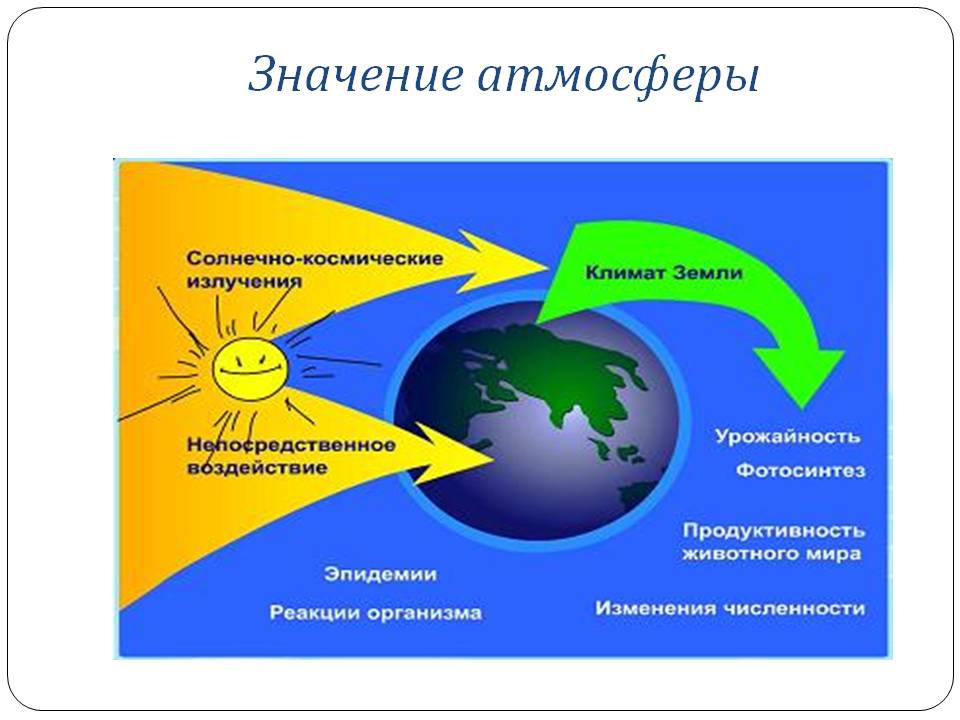 Значение атмосферы

Солнечно-космические излучения

Климат Земли

Непосредственное воздействие

Урожайность

Фотосинтез

Продуктивность животного мира

Эпидемии

Реакции организма

Изменения численности